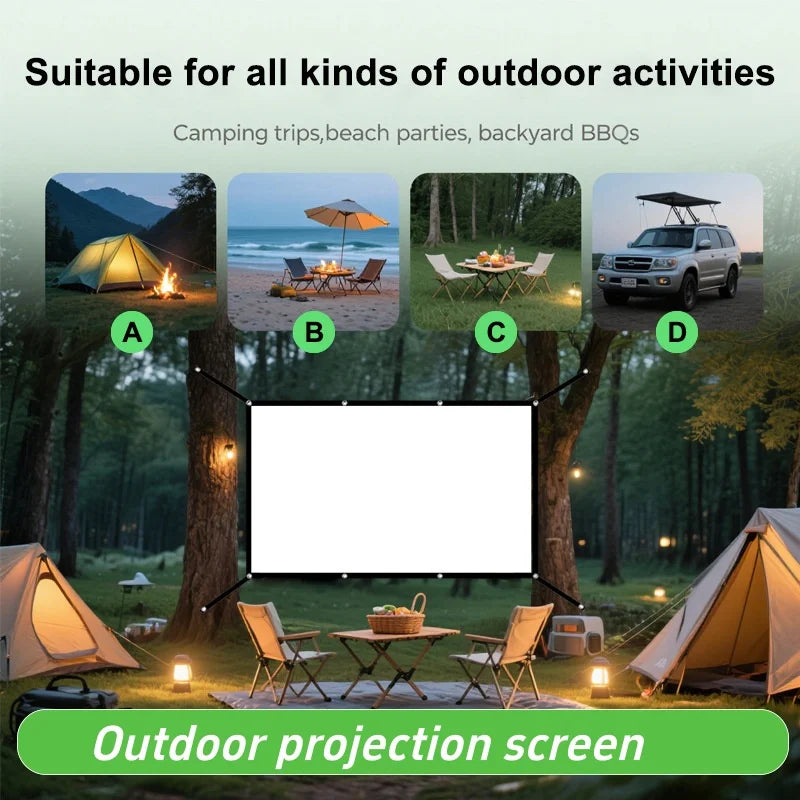 Suitable for all kinds of outdoor activities

Camping trips,beach parties, backyard BBQs

A

B

C

D

Outdoor projection screen